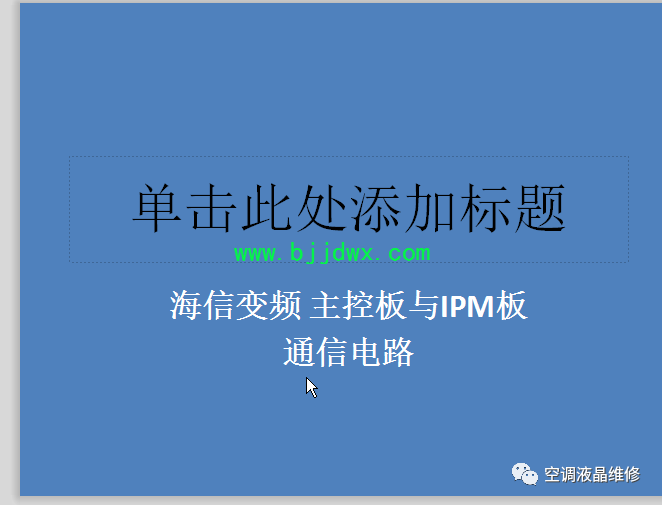 单击此处添加标题
www.bjjdwx.com

海信变频 主控板与IPM板
通信电路

空调液晶维修